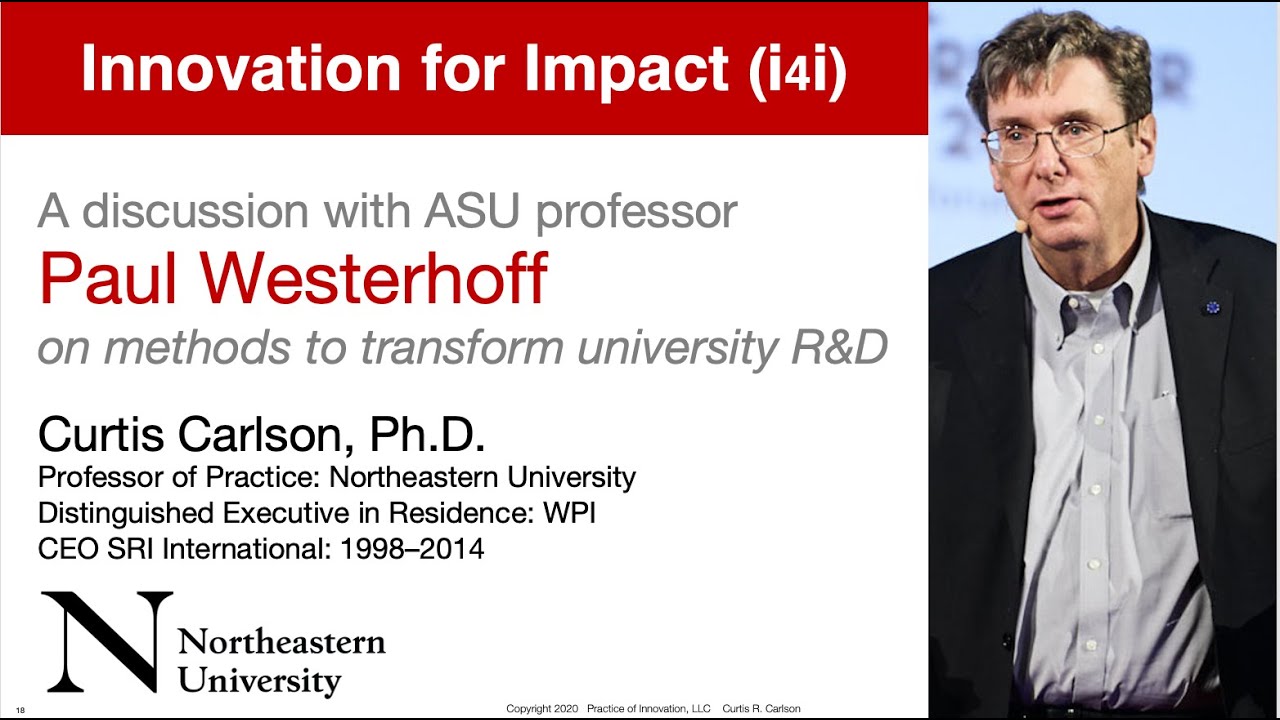 Innovation for Impact (i4i)

A discussion with ASU professor
Paul Westerhoff
on methods to transform university R&D

Curtis Carlson, Ph.D.
Professor of Practice: Northeastern University
Distinguished Executive in Residence: WPI
CEO SRI International: 1998–2014

N Northeastern University

18

Copyright 2020 Practice of Innovation, LLC Curtis R. Carlson